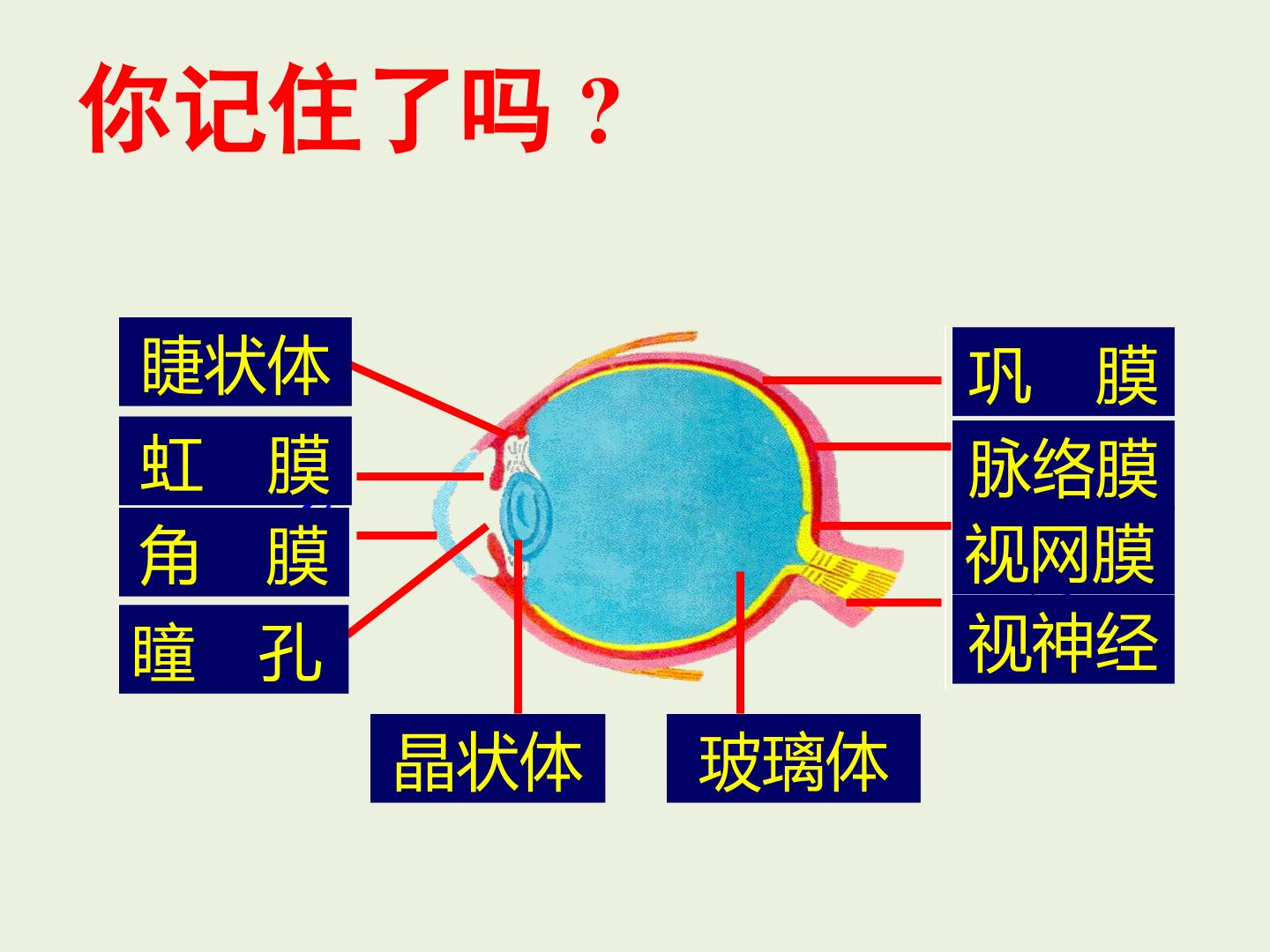 你记住了吗？

睫状体
虹　膜
角　膜
瞳　孔

巩　膜
脉络膜
视网膜
视神经

晶状体
玻璃体